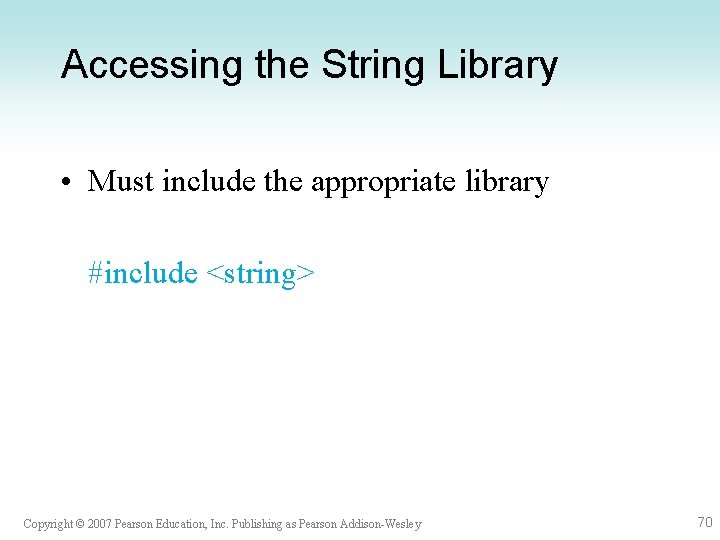 Accessing the String Library

• Must include the appropriate library

#include <string>

Copyright © 2007 Pearson Education, Inc. Publishing as Pearson Addison-Wesley

70